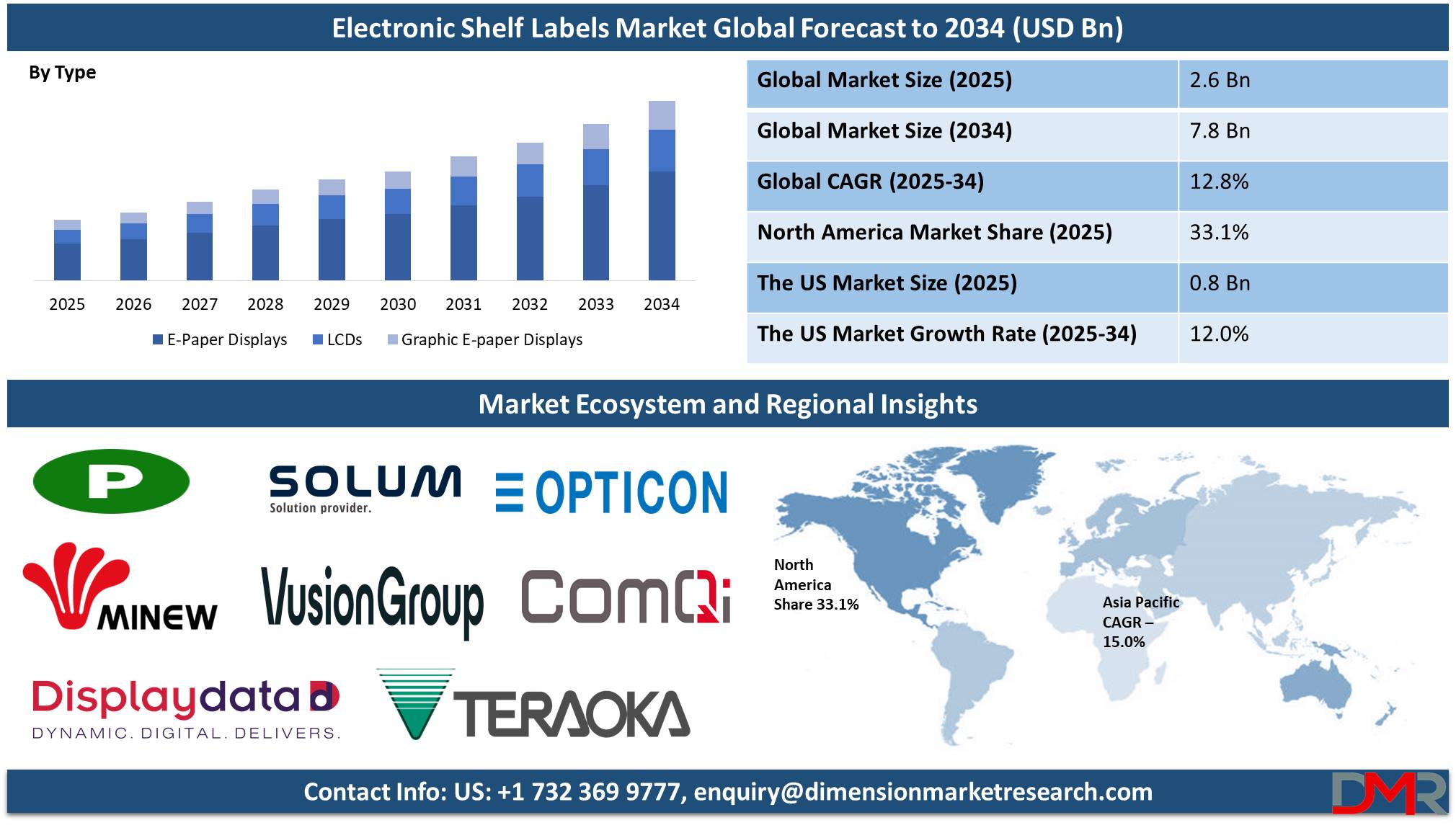 Electronic Shelf Labels Market Global Forecast to 2034 (USD Bn)

By Type

2025 2026 2027 2028 2029 2030 2031 2032 2033 2034

E-Paper Displays LCDs Graphic E-paper Displays

| Global Market Size (2025) | 2.6 Bn |
|---|---|
| Global Market Size (2034) | 7.8 Bn |
| Global CAGR (2025-34) | 12.8% |
| North America Market Share (2025) | 33.1% |
| The US Market Size (2025) | 0.8 Bn |
| The US Market Growth Rate (2025-34) | 12.0% |

Market Ecosystem and Regional Insights

P

SOLUM
Solution provider.

OPTICON

MINEW

VusionGroup

ComQi

Displaydata
DYNAMIC. DIGITAL. DELIVERS.

TERAOKA

North America Share 33.1%

Asia Pacific CAGR – 15.0%

Contact Info: US: +1 732 369 9777, enquiry@dimensionmarketresearch.com

DMR